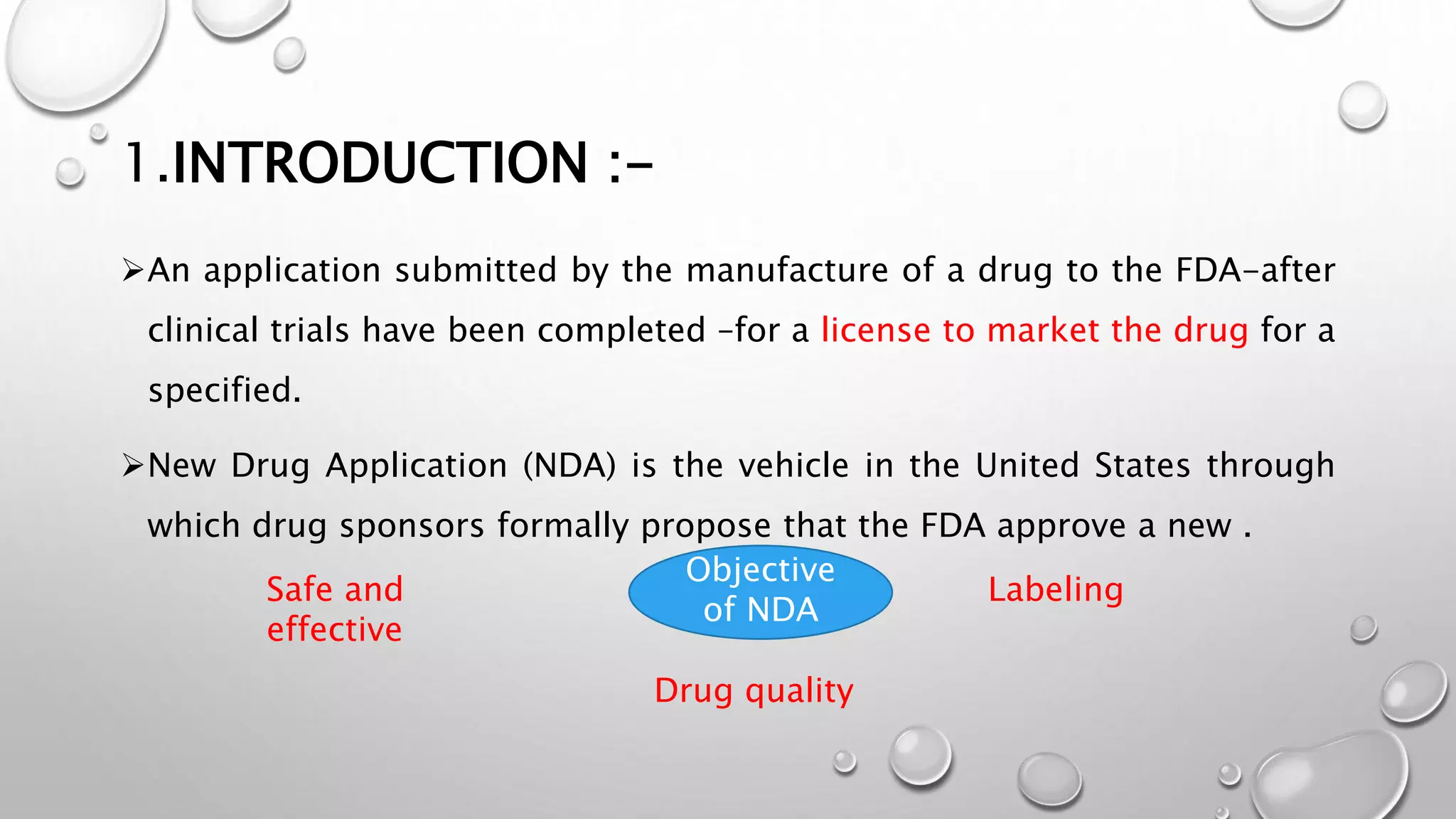 1.INTRODUCTION :-

➢An application submitted by the manufacture of a drug to the FDA-after clinical trials have been completed -for a license to market the drug for a specified.

➢New Drug Application (NDA) is the vehicle in the United States through which drug sponsors formally propose that the FDA approve a new .

Safe and effective

Objective of NDA

Labeling

Drug quality